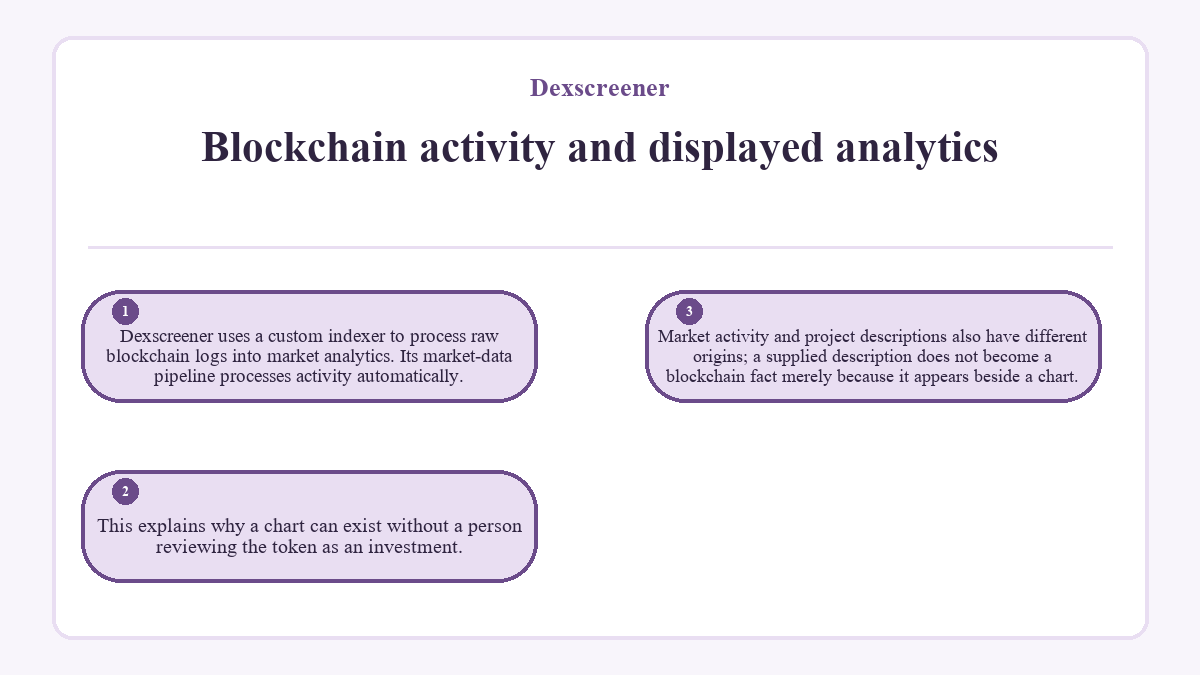 Dexscreener

Blockchain activity and displayed analytics

1
Dexscreener uses a custom indexer to process raw blockchain logs into market analytics. Its market-data pipeline processes activity automatically.

2
This explains why a chart can exist without a person reviewing the token as an investment.

3
Market activity and project descriptions also have different origins; a supplied description does not become a blockchain fact merely because it appears beside a chart.